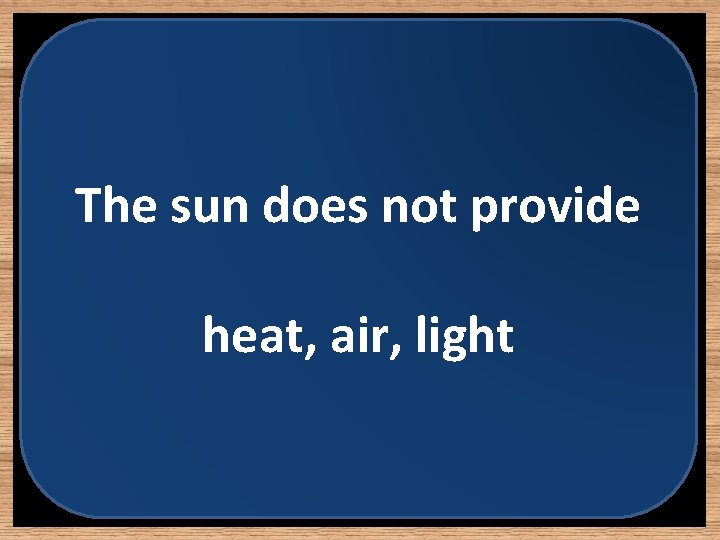 The sun does not provide

heat, air, light